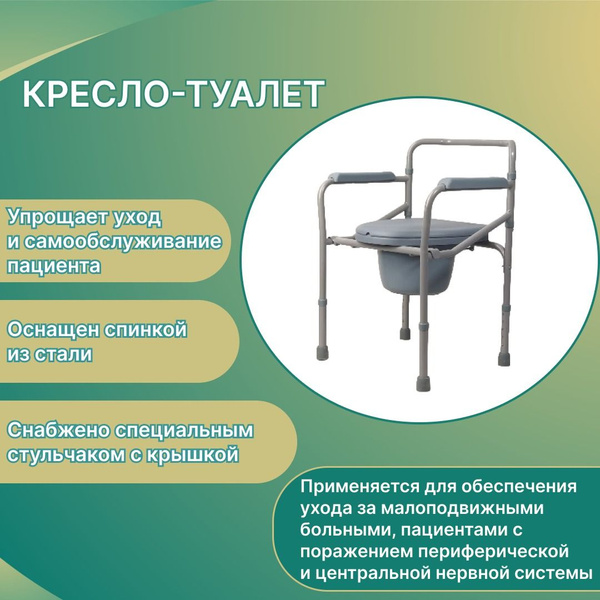 КРЕСЛО-ТУАЛЕТ

Упрощает уход и самообслуживание пациента

Оснащен спинкой из стали

Снабжено специальным стульчаком с крышкой

Применяется для обеспечения ухода за малоподвижными больными, пациентами с поражением периферической и центральной нервной системы